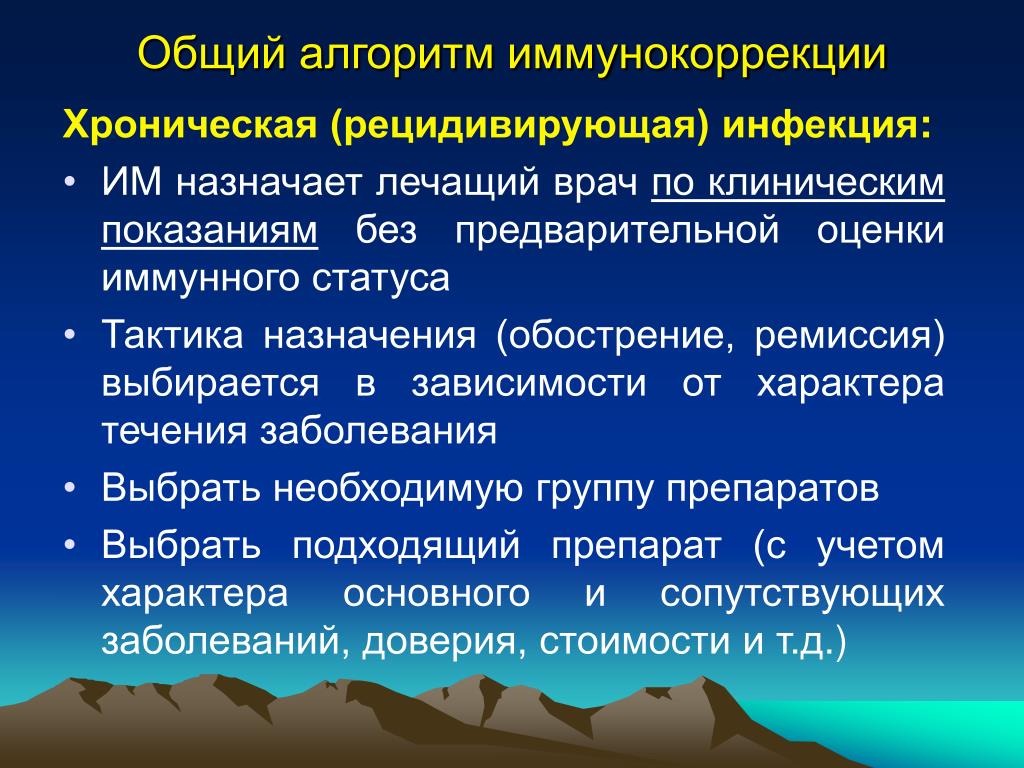 Общий алгоритм иммунокоррекции

Хроническая (рецидивирующая) инфекция:

• ИМ назначает лечащий врач по клиническим показаниям без предварительной оценки иммунного статуса

• Тактика назначения (обострение, ремиссия) выбирается в зависимости от характера течения заболевания

• Выбрать необходимую группу препаратов

• Выбрать подходящий препарат (с учетом характера основного и сопутствующих заболеваний, доверия, стоимости и т.д.)